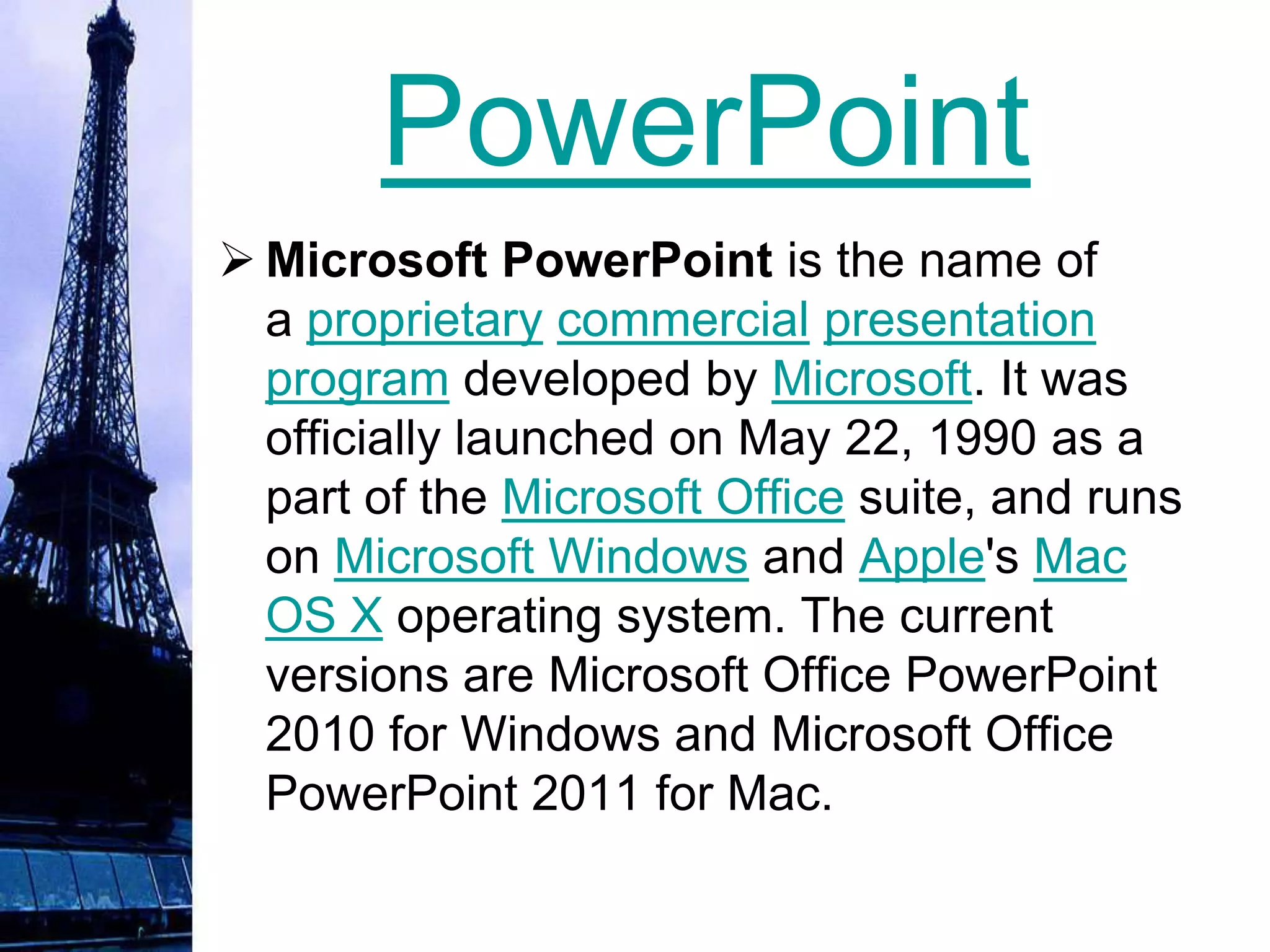 PowerPoint

➢ Microsoft PowerPoint is the name of a proprietary commercial presentation program developed by Microsoft. It was officially launched on May 22, 1990 as a part of the Microsoft Office suite, and runs on Microsoft Windows and Apple's Mac OS X operating system. The current versions are Microsoft Office PowerPoint 2010 for Windows and Microsoft Office PowerPoint 2011 for Mac.